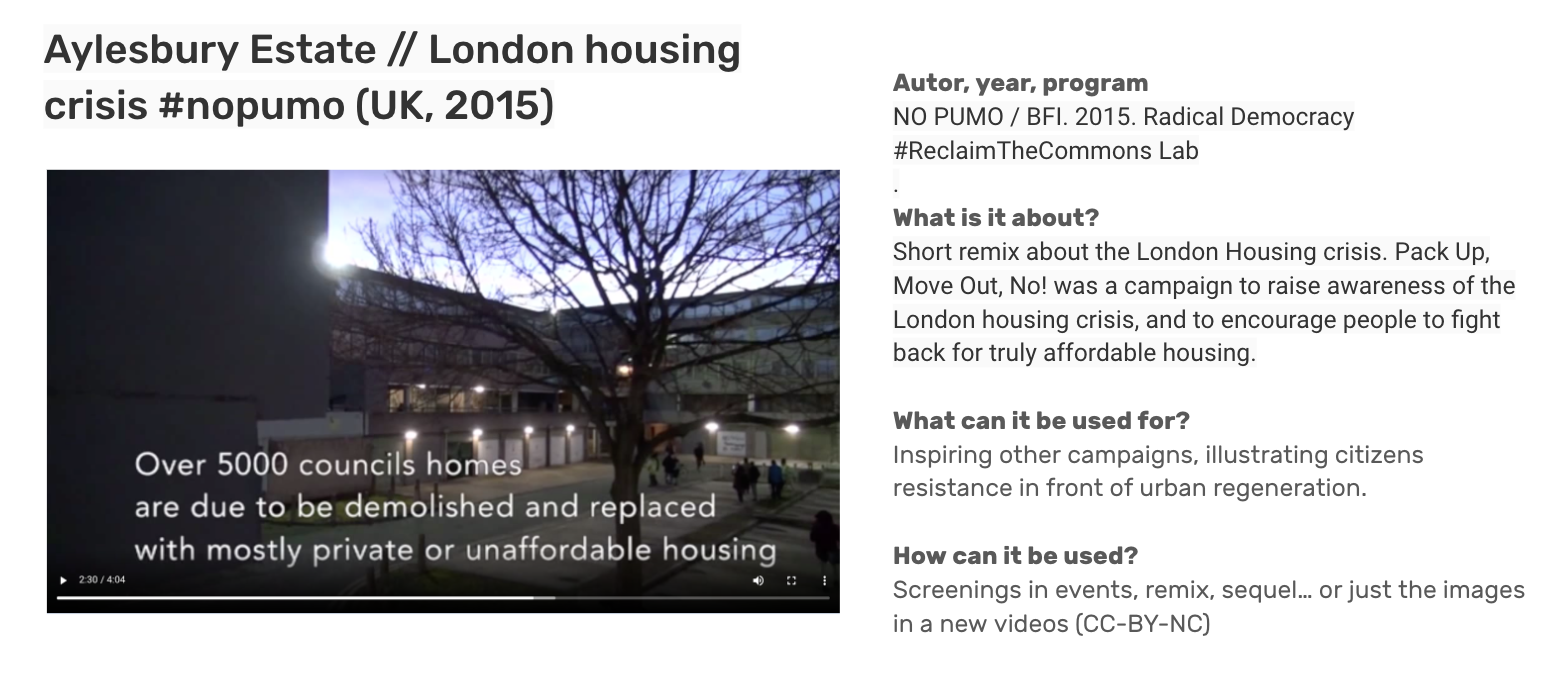 Aylesbury Estate // London housing crisis #nopumo (UK, 2015)

Over 5000 councils homes are due to be demolished and replaced with mostly private or unaffordable housing

2:30 / 4:04

Autor, year, program
NO PUMO / BFI. 2015. Radical Democracy #ReclaimTheCommons Lab
.
What is it about?
Short remix about the London Housing crisis. Pack Up, Move Out, No! was a campaign to raise awareness of the London housing crisis, and to encourage people to fight back for truly affordable housing.

What can it be used for?
Inspiring other campaigns, illustrating citizens resistance in front of urban regeneration.

How can it be used?
Screenings in events, remix, sequel… or just the images in a new videos (CC-BY-NC)